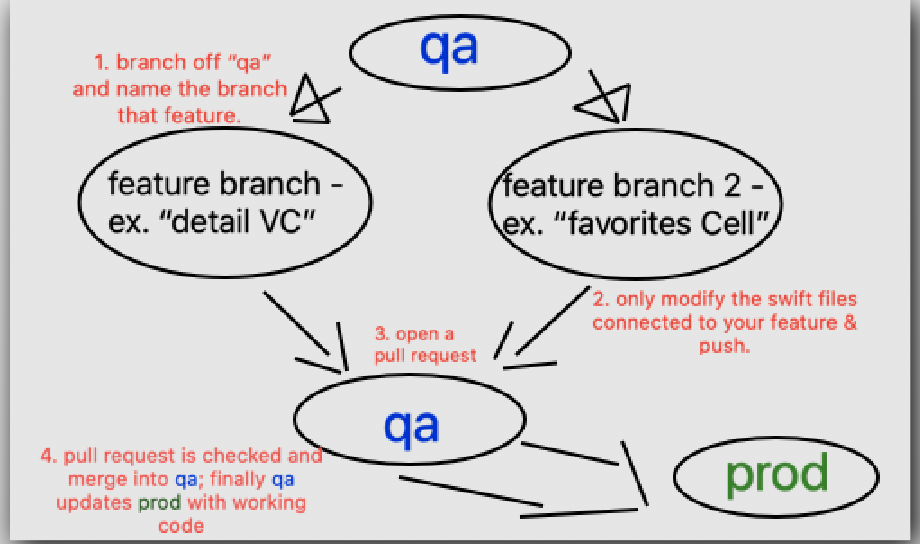 qa

1. branch off "qa" and name the branch that feature.

feature branch - ex. "detail VC"

feature branch 2 - ex. "favorites Cell"

2. only modify the swift files connected to your feature & push.

3. open a pull request

qa

4. pull request is checked and merge into qa; finally qa updates prod with working code

prod